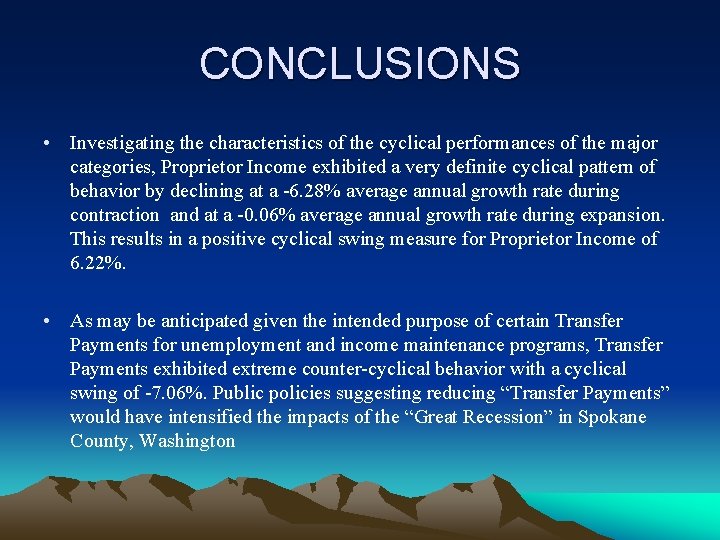 CONCLUSIONS

• Investigating the characteristics of the cyclical performances of the major categories, Proprietor Income exhibited a very definite cyclical pattern of behavior by declining at a -6.28% average annual growth rate during contraction and at a -0.06% average annual growth rate during expansion. This results in a positive cyclical swing measure for Proprietor Income of 6.22%.

• As may be anticipated given the intended purpose of certain Transfer Payments for unemployment and income maintenance programs, Transfer Payments exhibited extreme counter-cyclical behavior with a cyclical swing of -7.06%. Public policies suggesting reducing “Transfer Payments” would have intensified the impacts of the “Great Recession” in Spokane County, Washington